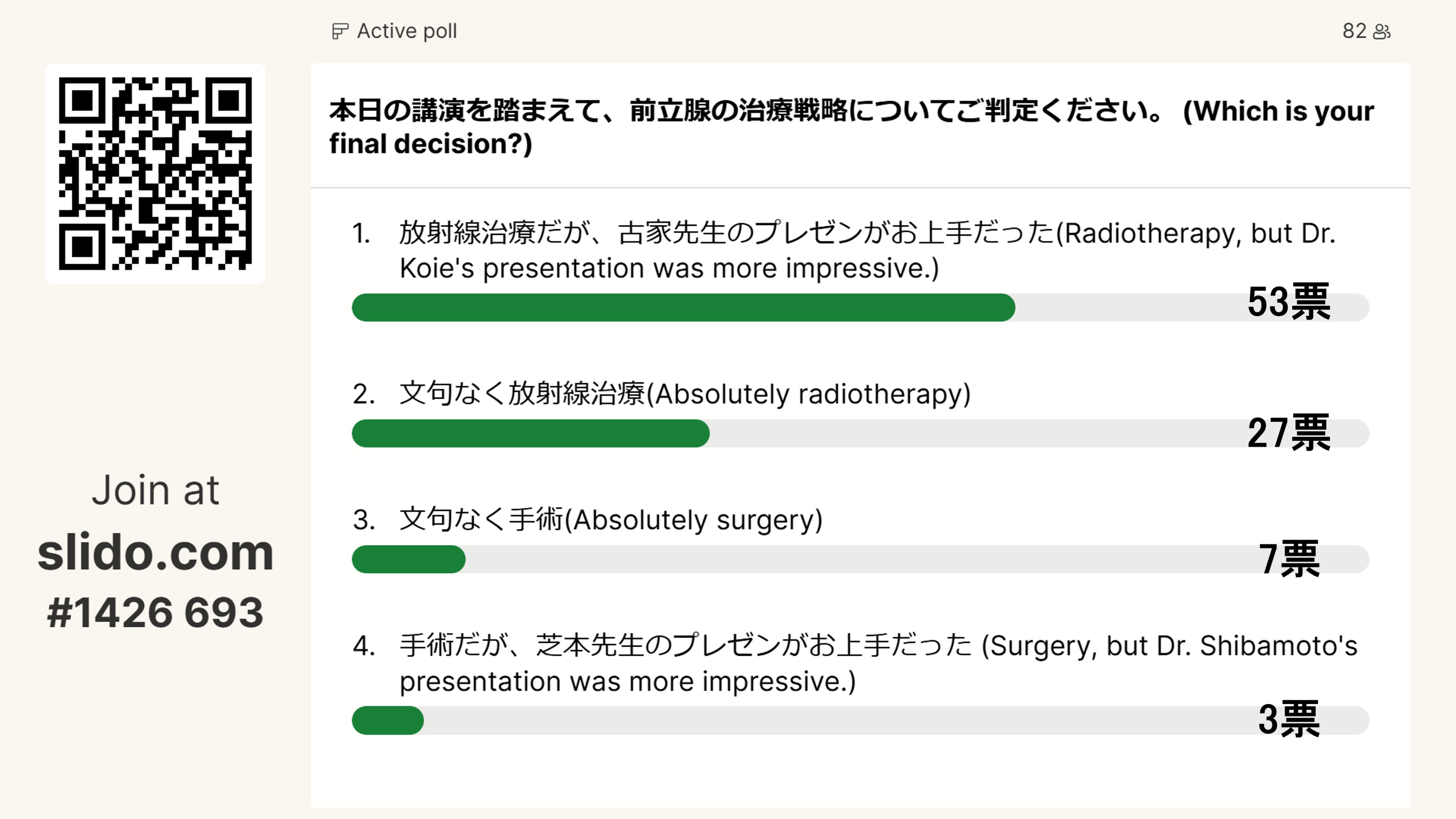 Active poll

82

Join at
slido.com
#1426 693

本日の講演を踏まえて、前立腺の治療戦略についてご判定ください。 (Which is your final decision?)

1. 放射線治療だが、古家先生のプレゼンがお上手だった(Radiotherapy, but Dr. Koie's presentation was more impressive.)

53票

2. 文句なく放射線治療(Absolutely radiotherapy)

27票

3. 文句なく手術(Absolutely surgery)

7票

4. 手術だが、芝本先生のプレゼンがお上手だった (Surgery, but Dr. Shibamoto's presentation was more impressive.)

3票